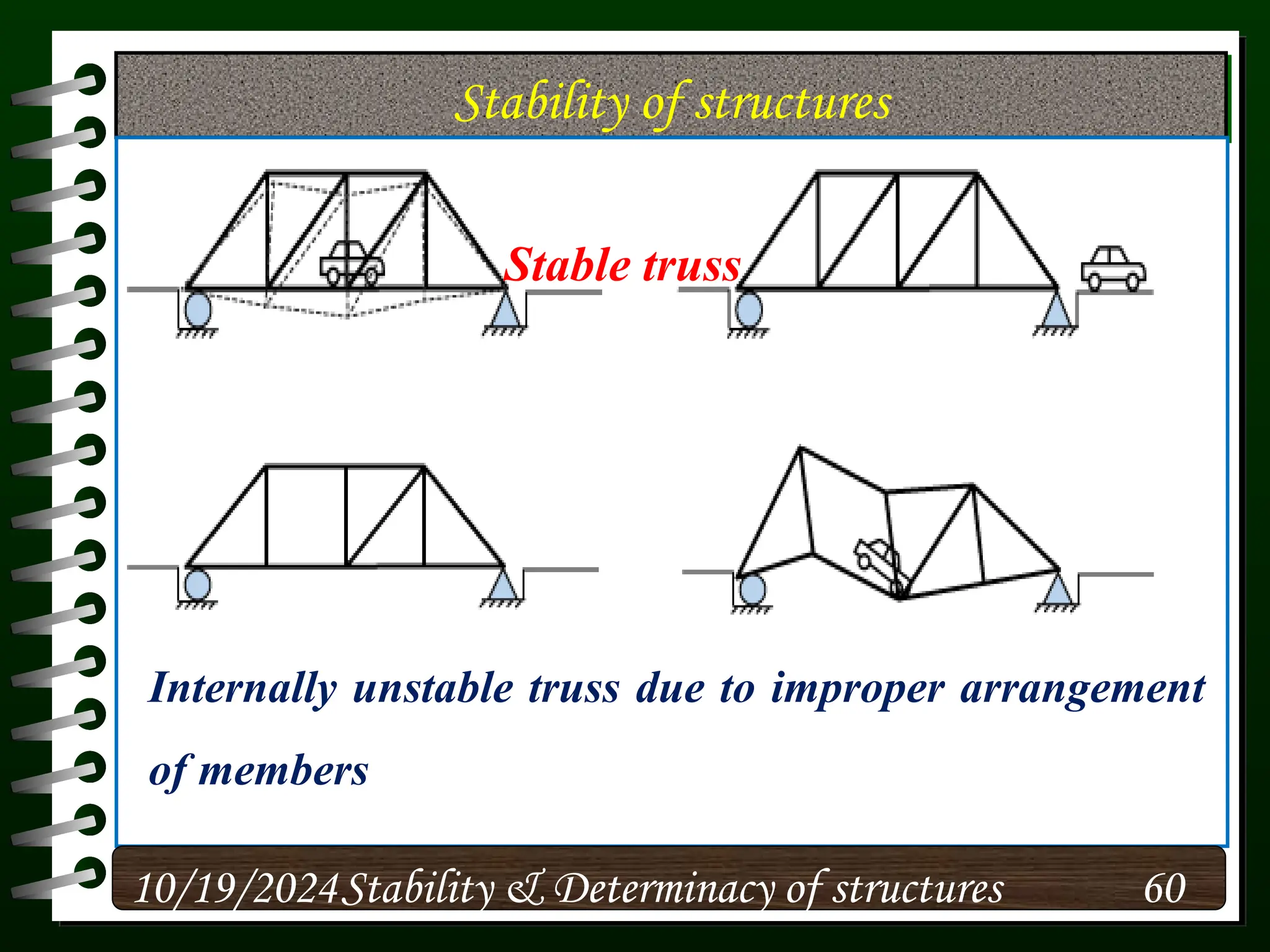 Stability of structures

Stable truss

Internally unstable truss due to improper arrangement of members

10/19/2024 Stability & Determinacy of structures 60